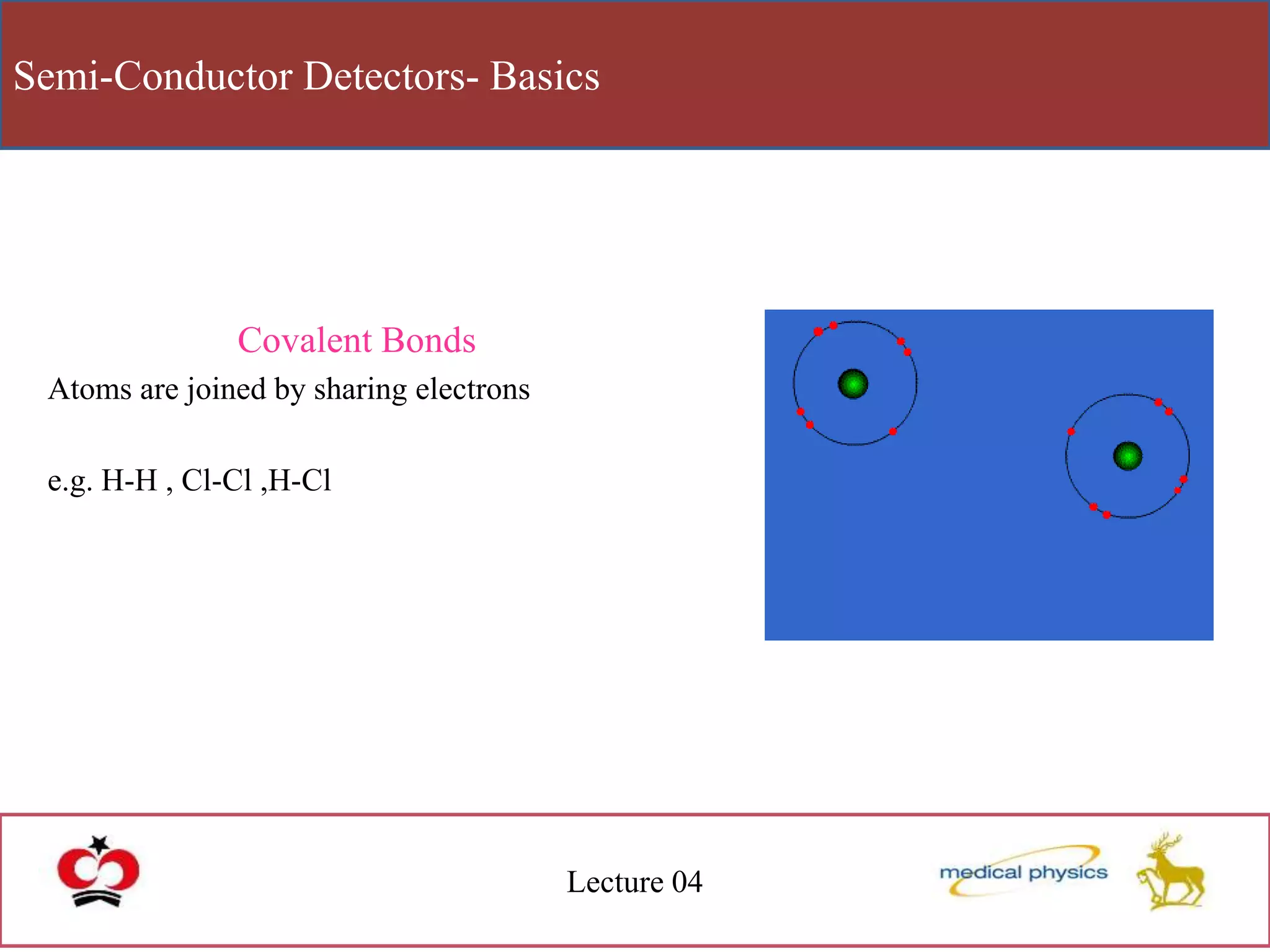 Semi-Conductor Detectors- Basics

Covalent Bonds

Atoms are joined by sharing electrons

e.g. H-H , Cl-Cl ,H-Cl

Lecture 04

medical physics